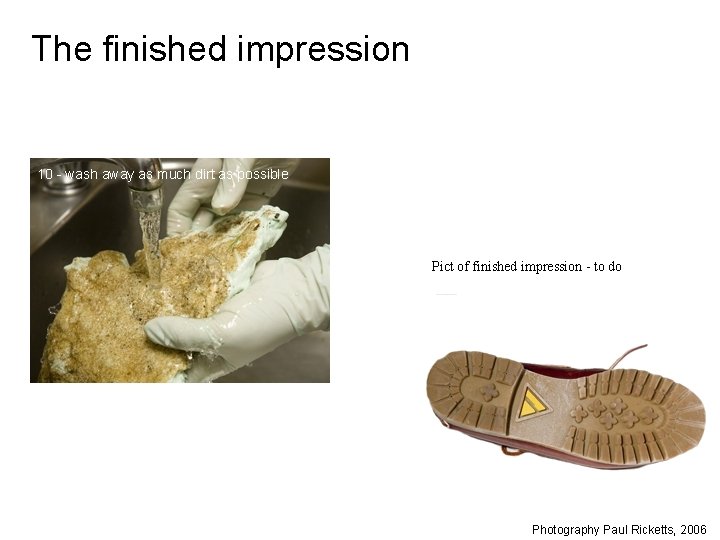 The finished impression

10 - wash away as much dirt as possible

Pict of finished impression - to do

Photography Paul Ricketts, 2006